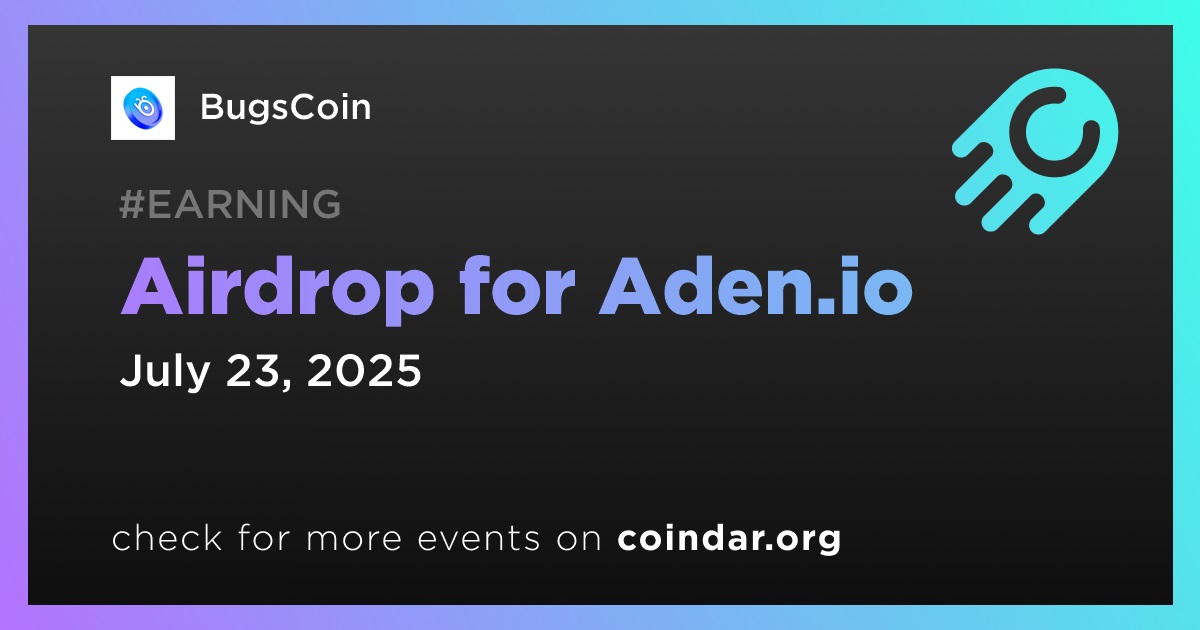 BugsCoin

#EARNING

Airdrop for Aden.io

July 23, 2025

check for more events on coindar.org